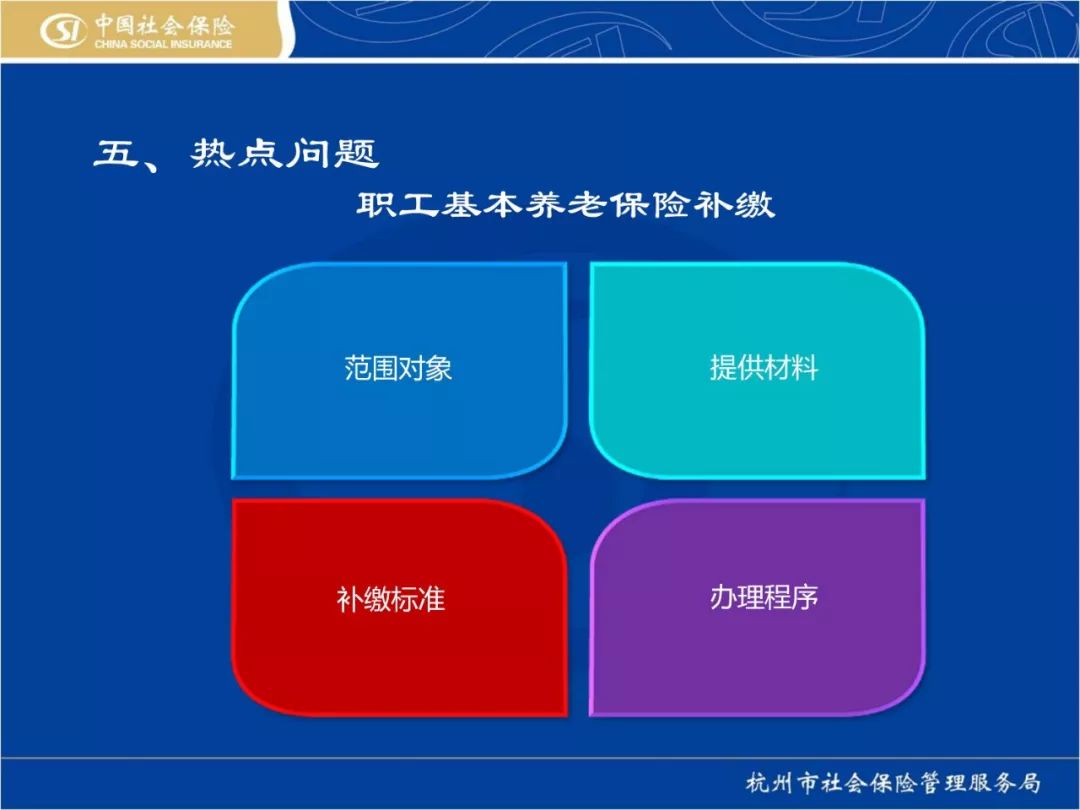 SI 中国社会保险
CHINA SOCIAL INSURANCE

五、热点问题

职工基本养老保险补缴

范围对象

提供材料

补缴标准

办理程序

杭州市社会保险管理服务局